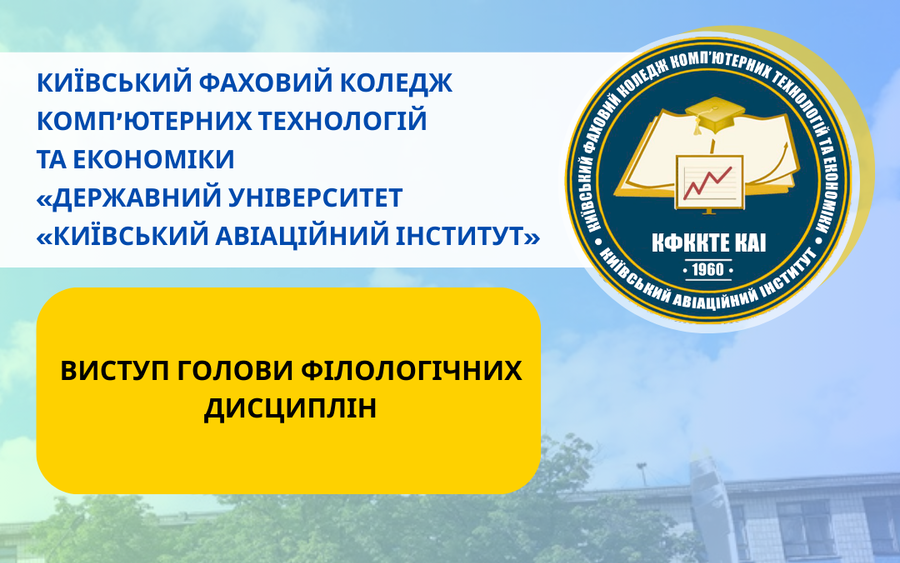 КИЇВСЬКИЙ ФАХОВИЙ КОЛЕДЖ КОМП'ЮТЕРНИХ ТЕХНОЛОГІЙ ТА ЕКОНОМІКИ «ДЕРЖАВНИЙ УНІВЕРСИТЕТ «КИЇВСЬКИЙ АВІАЦІЙНИЙ ІНСТИТУТ»

КИЇВСЬКИЙ ФАХОВИЙ КОЛЕДЖ КОМП'ЮТЕРНИХ ТЕХНОЛОГІЙ ТА ЕКОНОМІКИ
КФККТЕ КАІ
1960
КИЇВСЬКИЙ АВІАЦІЙНИЙ ІНСТИТУТ

ВИСТУП ГОЛОВИ ФІЛОЛОГІЧНИХ ДИСЦИПЛІН